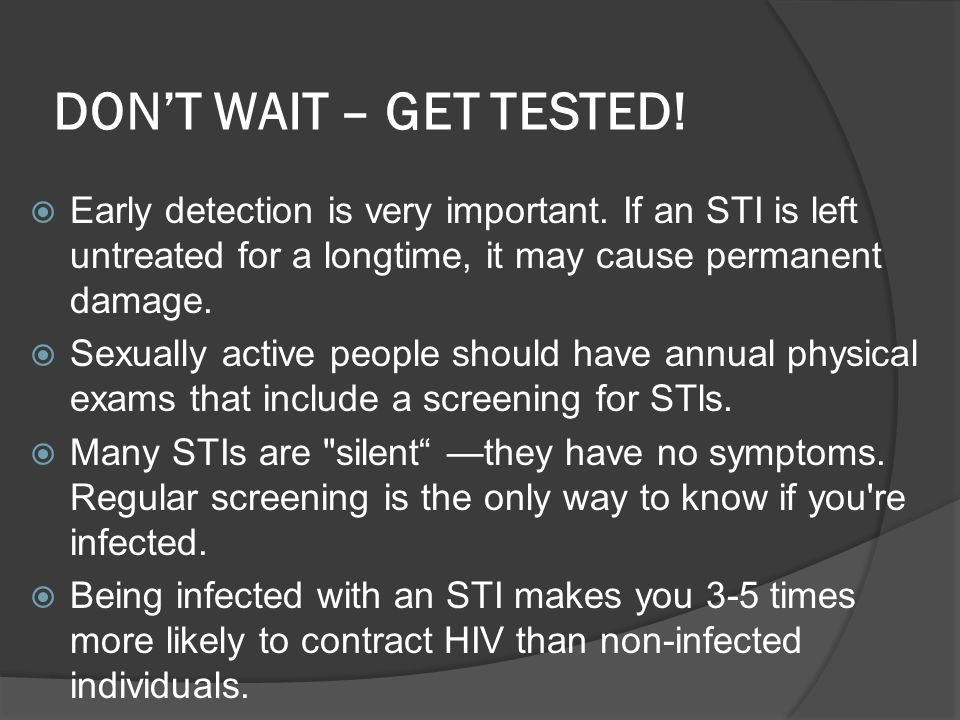 DON'T WAIT – GET TESTED!

Early detection is very important. If an STI is left untreated for a longtime, it may cause permanent damage.

Sexually active people should have annual physical exams that include a screening for STIs.

Many STIs are "silent“ —they have no symptoms. Regular screening is the only way to know if you're infected.

Being infected with an STI makes you 3-5 times more likely to contract HIV than non-infected individuals.